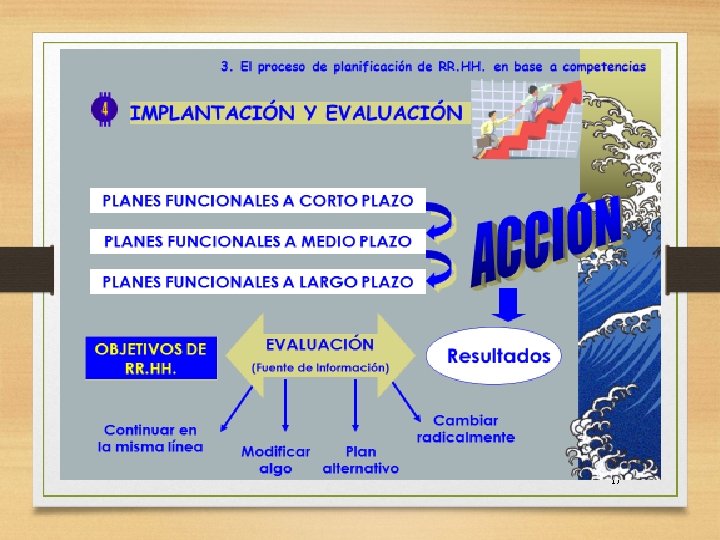 3. El proceso de planificación de RR.HH. en base a competencias

4 IMPLANTACIÓN Y EVALUACIÓN

PLANES FUNCIONALES A CORTO PLAZO

PLANES FUNCIONALES A MEDIO PLAZO

PLANES FUNCIONALES A LARGO PLAZO

ACCIÓN

OBJETIVOS DE RR.HH.

EVALUACIÓN
(Fuente de información)

Resultados

Continuar en la misma línea

Modificar algo

Plan alternativo

Cambiar radicalmente

17